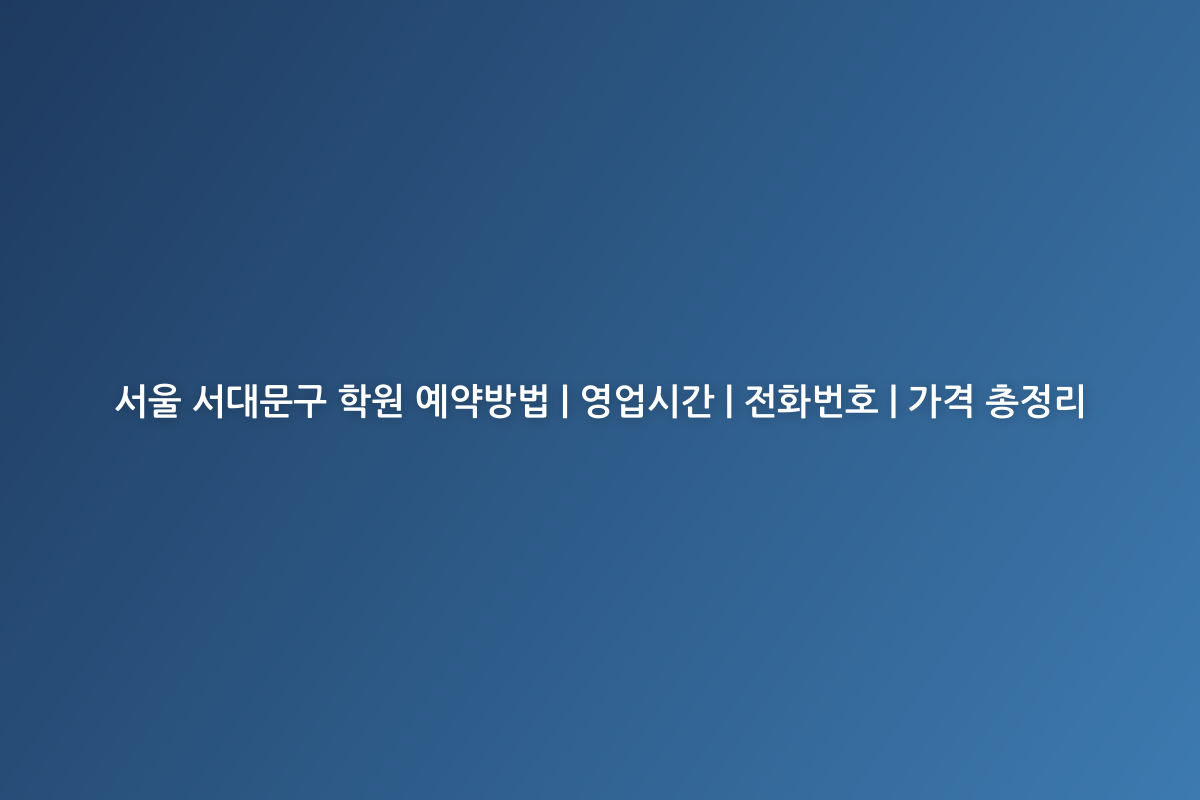 서울 서대문구 학원 예약방법 | 영업시간 | 전화번호 | 가격 총정리